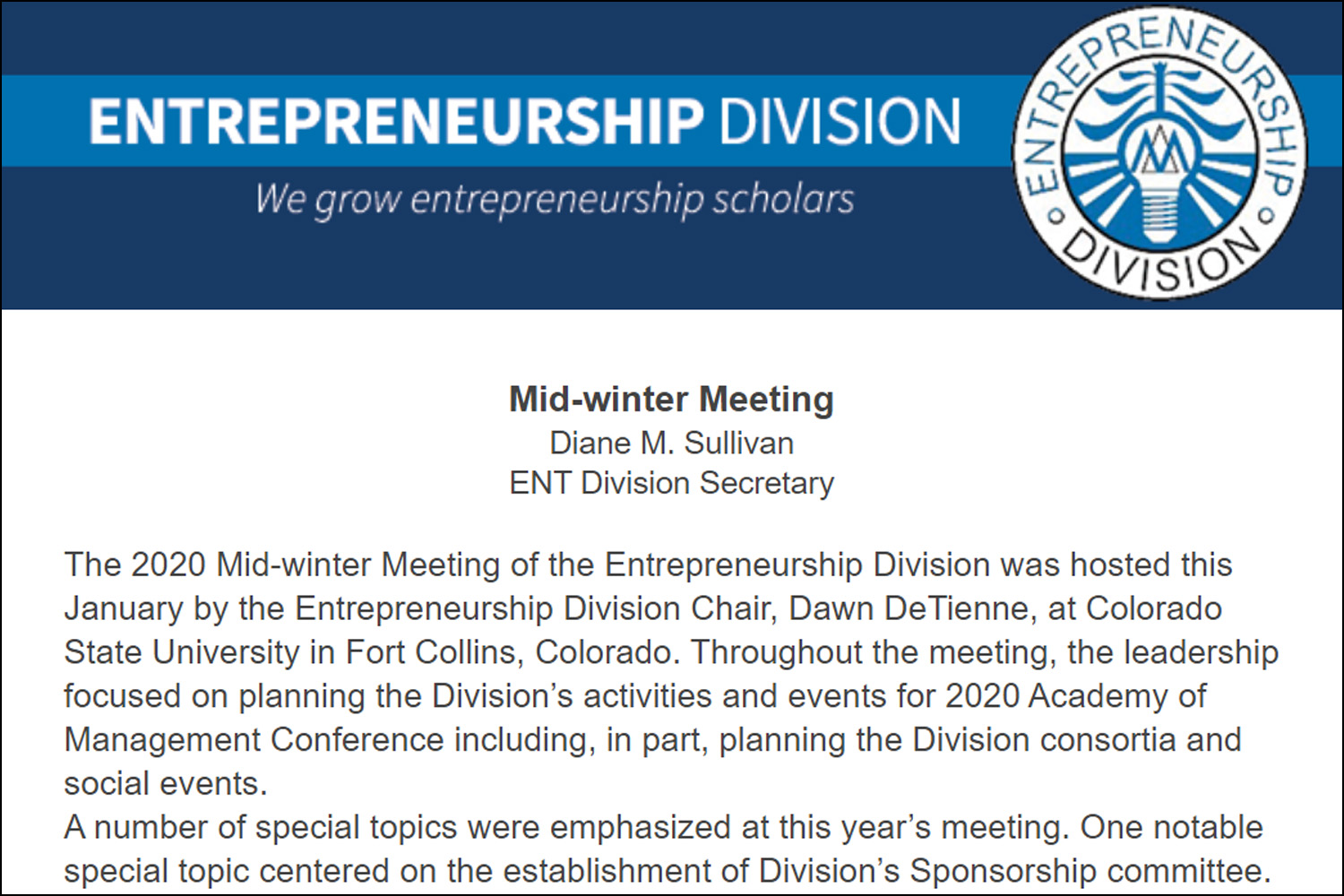 ENTREPRENEURSHIP DIVISION

We grow entrepreneurship scholars

ENTREPRENEURSHIP DIVISION

Mid-winter Meeting
Diane M. Sullivan
ENT Division Secretary

The 2020 Mid-winter Meeting of the Entrepreneurship Division was hosted this January by the Entrepreneurship Division Chair, Dawn DeTienne, at Colorado State University in Fort Collins, Colorado. Throughout the meeting, the leadership focused on planning the Division's activities and events for 2020 Academy of Management Conference including, in part, planning the Division consortia and social events.
A number of special topics were emphasized at this year's meeting. One notable special topic centered on the establishment of Division's Sponsorship committee.